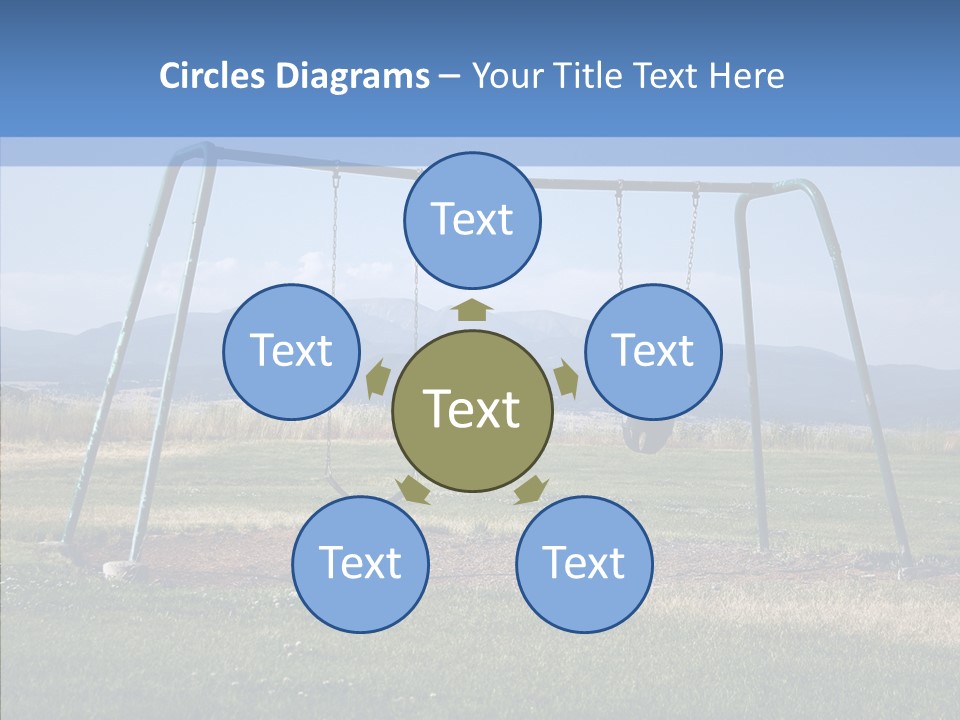 Circles Diagrams – Your Title Text Here

Text

Text

Text

Text

Text

Text